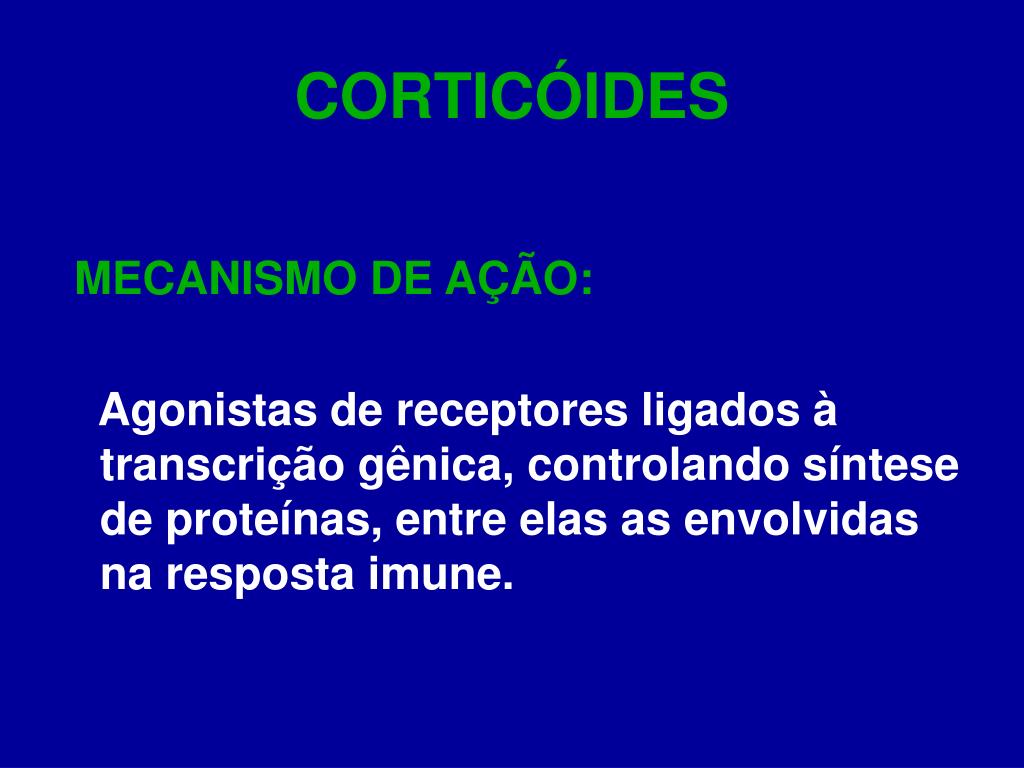 CORTICÓIDES

MECANISMO DE AÇÃO:

Agonistas de receptores ligados à transcrição gênica, controlando síntese de proteínas, entre elas as envolvidas na resposta imune.